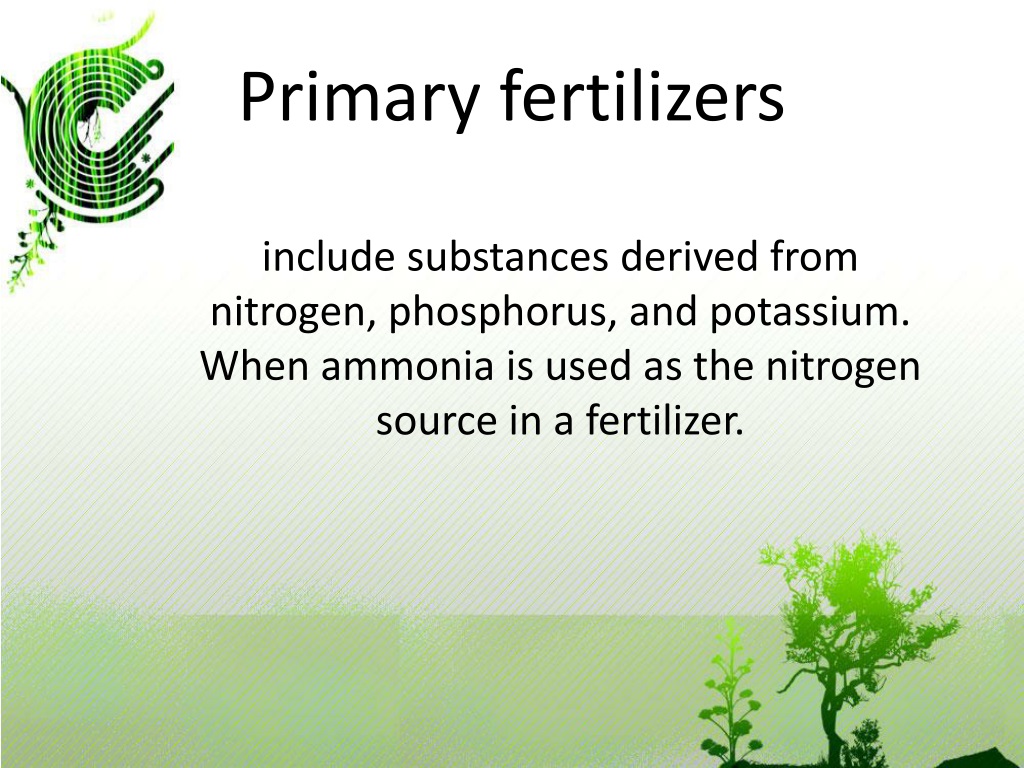 Primary fertilizers

include substances derived from nitrogen, phosphorus, and potassium. When ammonia is used as the nitrogen source in a fertilizer.